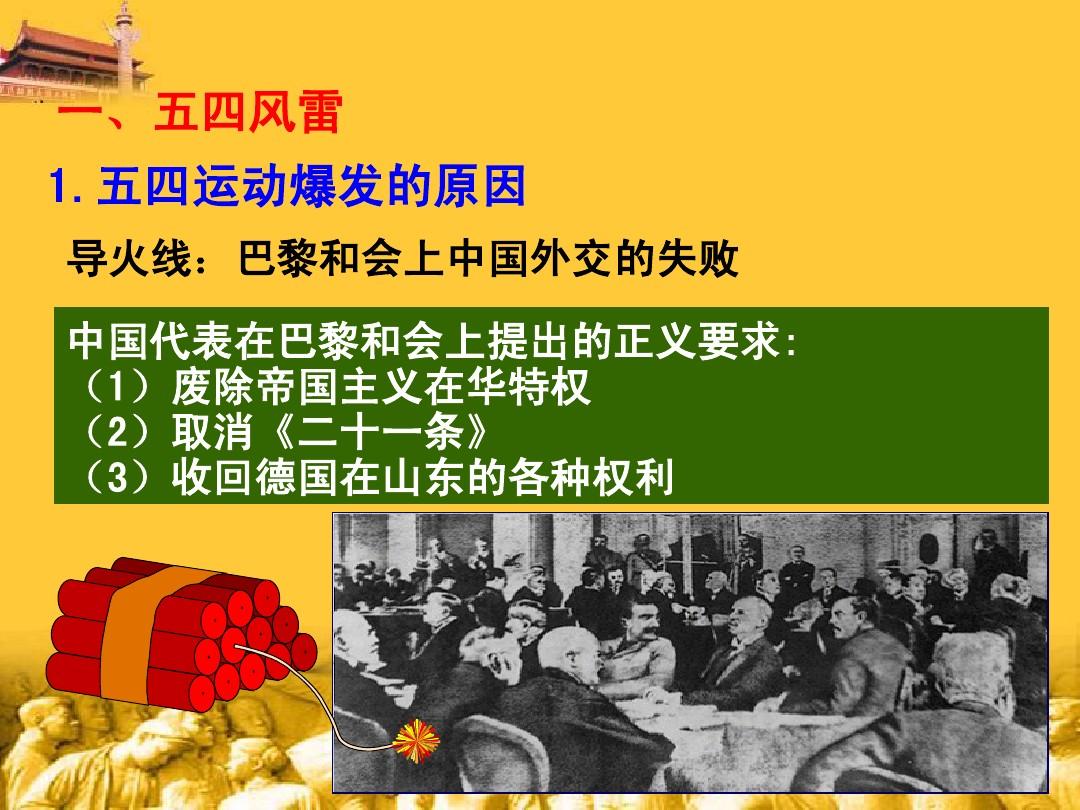 一、五四风雷

1.五四运动爆发的原因

导火线：巴黎和会上中国外交的失败

中国代表在巴黎和会上提出的正义要求:
（1）废除帝国主义在华特权
（2）取消《二十一条》
（3）收回德国在山东的各种权利